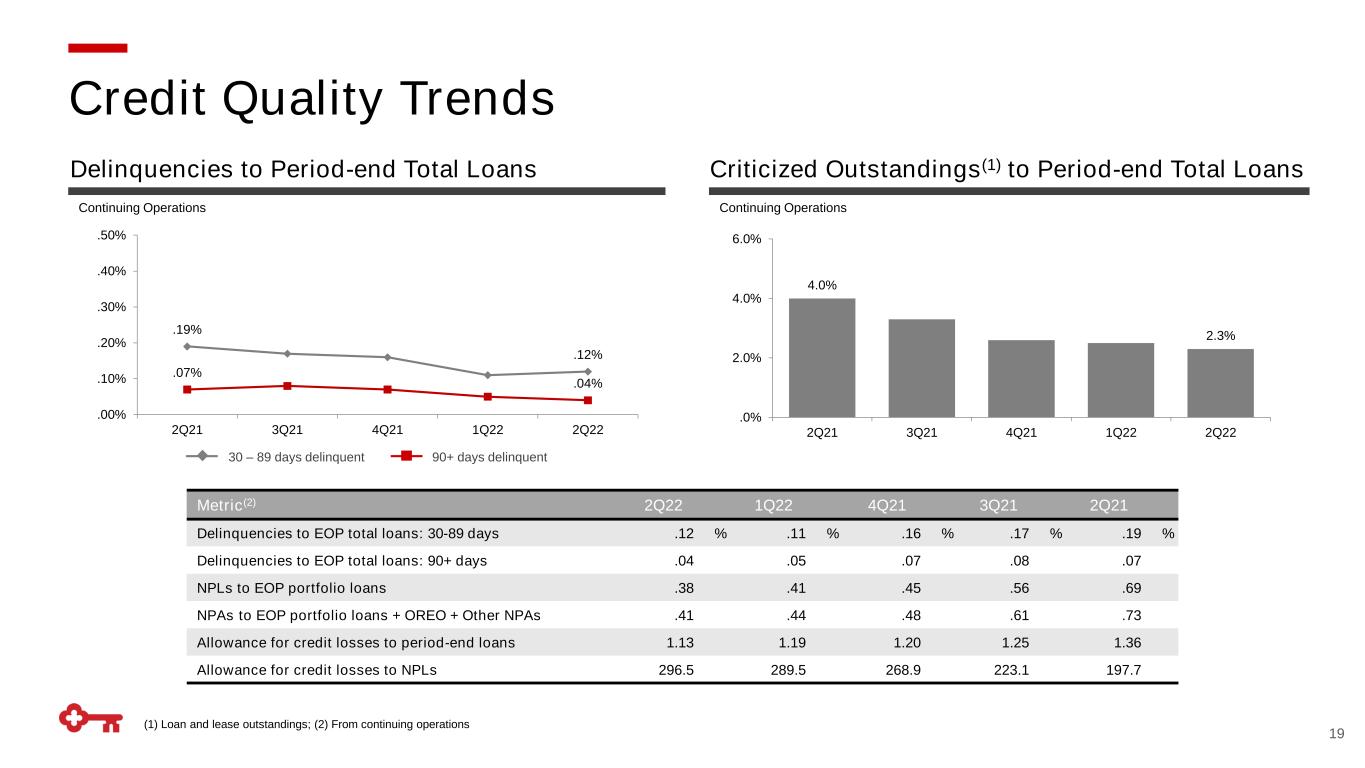 Credit Quality Trends

Delinquencies to Period-end Total Loans

Continuing Operations

.50%
.40%
.30%
.20%
.10%
.00%

.19%
.12%
.07%
.04%

2Q21 3Q21 4Q21 1Q22 2Q22

30 – 89 days delinquent 90+ days delinquent

Criticized Outstandings$^{(1)}$ to Period-end Total Loans

Continuing Operations

6.0%
4.0%
2.0%
.0%

4.0%
2.3%

2Q21 3Q21 4Q21 1Q22 2Q22

| Metric$^{(2)}$ | 2Q22 | 1Q22 | 4Q21 | 3Q21 | 2Q21 |
|---|---|---|---|---|---|
| Delinquencies to EOP total loans: 30-89 days | .12 % | .11 % | .16 % | .17 % | .19 % |
| Delinquencies to EOP total loans: 90+ days | .04 | .05 | .07 | .08 | .07 |
| NPLs to EOP portfolio loans | .38 | .41 | .45 | .56 | .69 |
| NPAs to EOP portfolio loans + OREO + Other NPAs | .41 | .44 | .48 | .61 | .73 |
| Allowance for credit losses to period-end loans | 1.13 | 1.19 | 1.20 | 1.25 | 1.36 |
| Allowance for credit losses to NPLs | 296.5 | 289.5 | 268.9 | 223.1 | 197.7 |

(1) Loan and lease outstandings; (2) From continuing operations

19